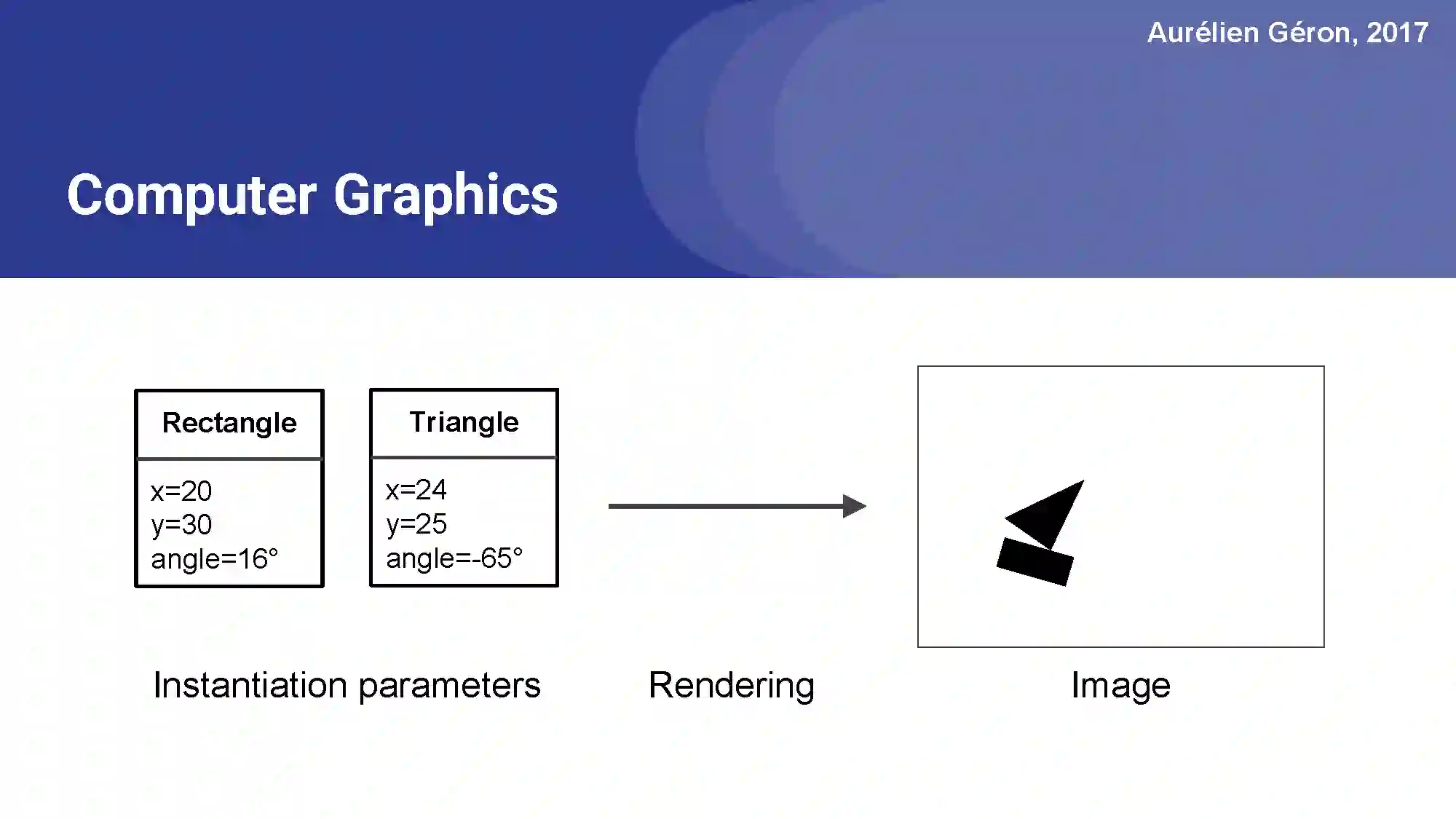 Aurélien Géron, 2017

Computer Graphics

Rectangle
x=20
y=30
angle=16°

Triangle
x=24
y=25
angle=-65°

Instantiation parameters

Rendering

Image